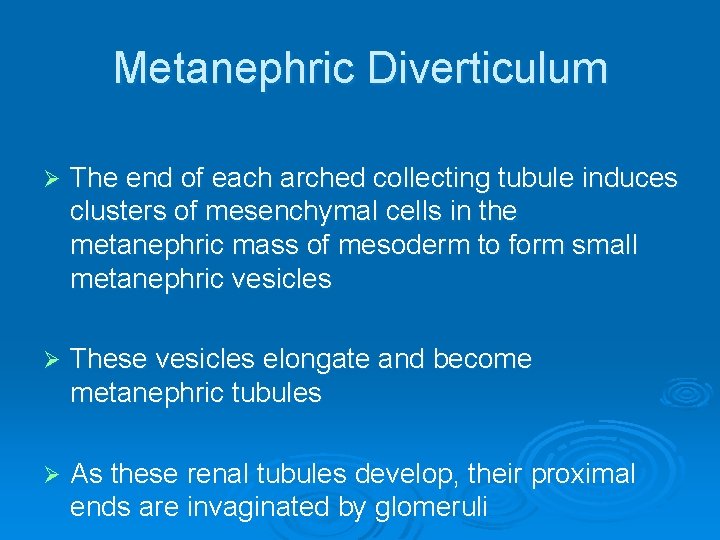 Metanephric Diverticulum

➢ The end of each arched collecting tubule induces clusters of mesenchymal cells in the metanephric mass of mesoderm to form small metanephric vesicles

➢ These vesicles elongate and become metanephric tubules

➢ As these renal tubules develop, their proximal ends are invaginated by glomeruli